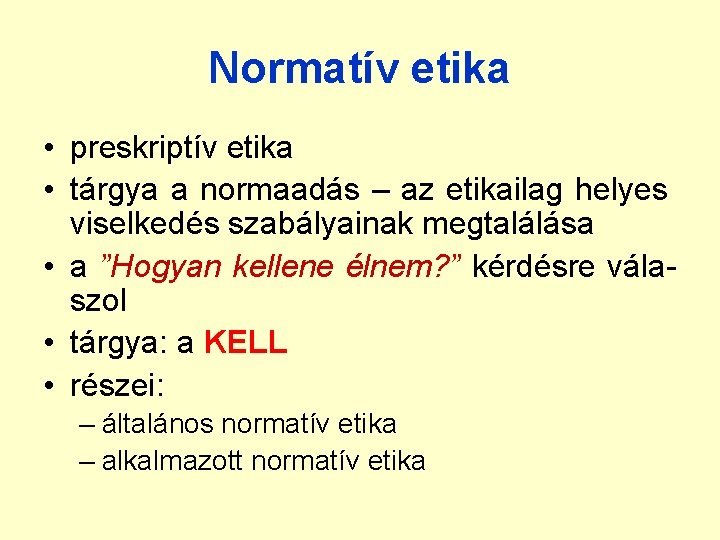 Normatív etika

• preskriptív etika
• tárgya a normaadás – az etikailag helyes viselkedés szabályainak megtalálása
• a ”Hogyan kellene élnem?” kérdésre válaszol
• tárgya: a KELL
• részei:
– általános normatív etika
– alkalmazott normatív etika